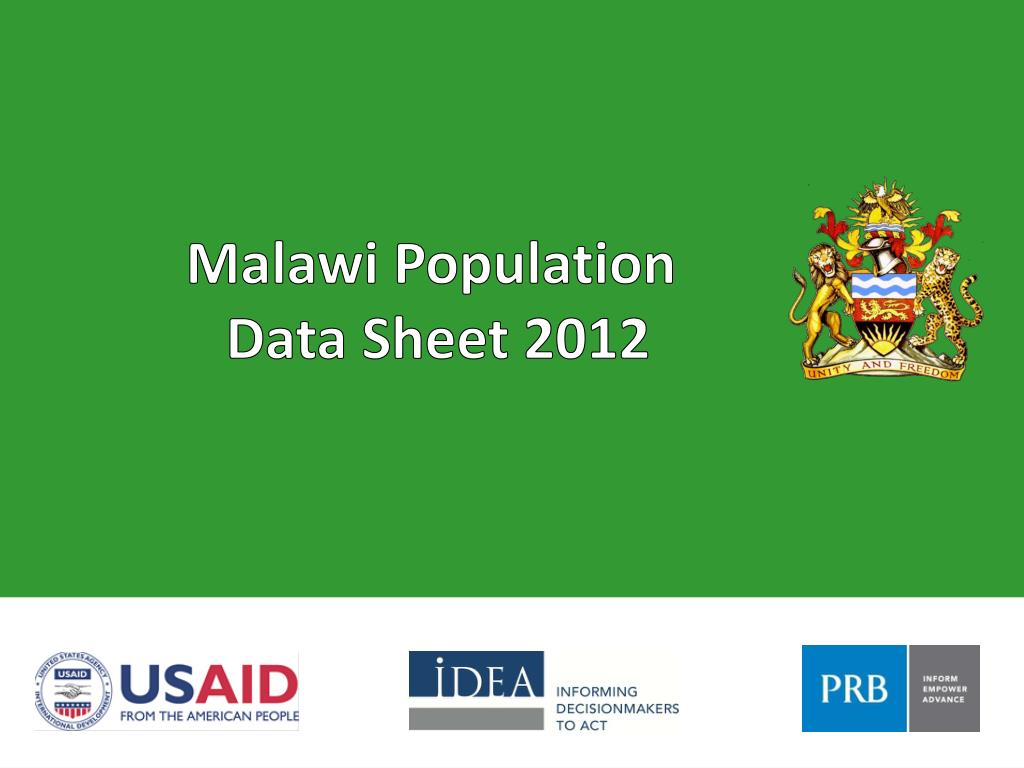 Malawi Population Data Sheet 2012

UNITY AND FREEDOM

UNITED STATES AGENCY INTERNATIONAL DEVELOPMENT USAID
USAID
FROM THE AMERICAN PEOPLE

IDEA
INFORMING DECISIONMAKERS TO ACT

PRB
INFORM EMPOWER ADVANCE